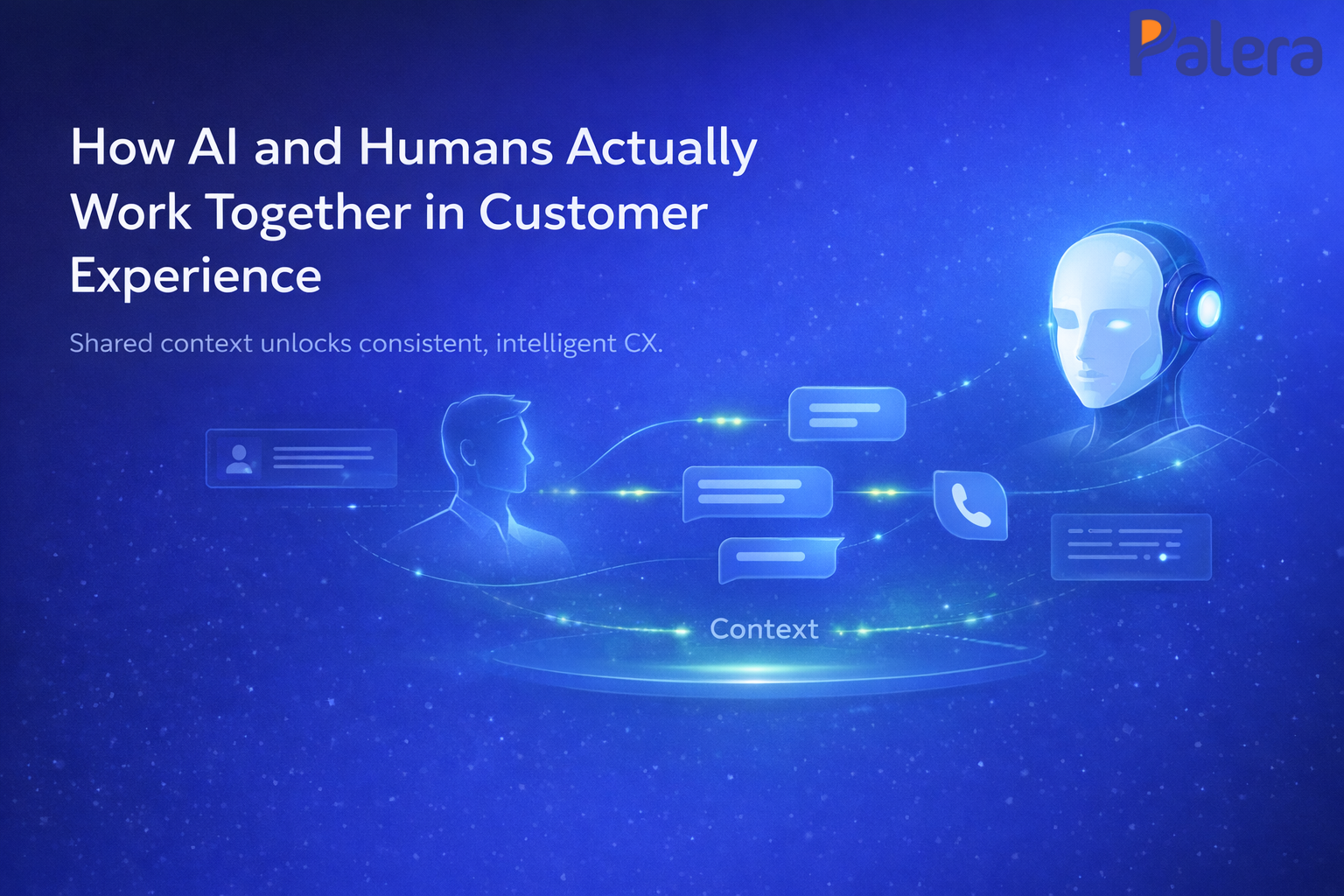 Palera

How AI and Humans Actually Work Together in Customer Experience

Shared context unlocks consistent, intelligent CX.

Context